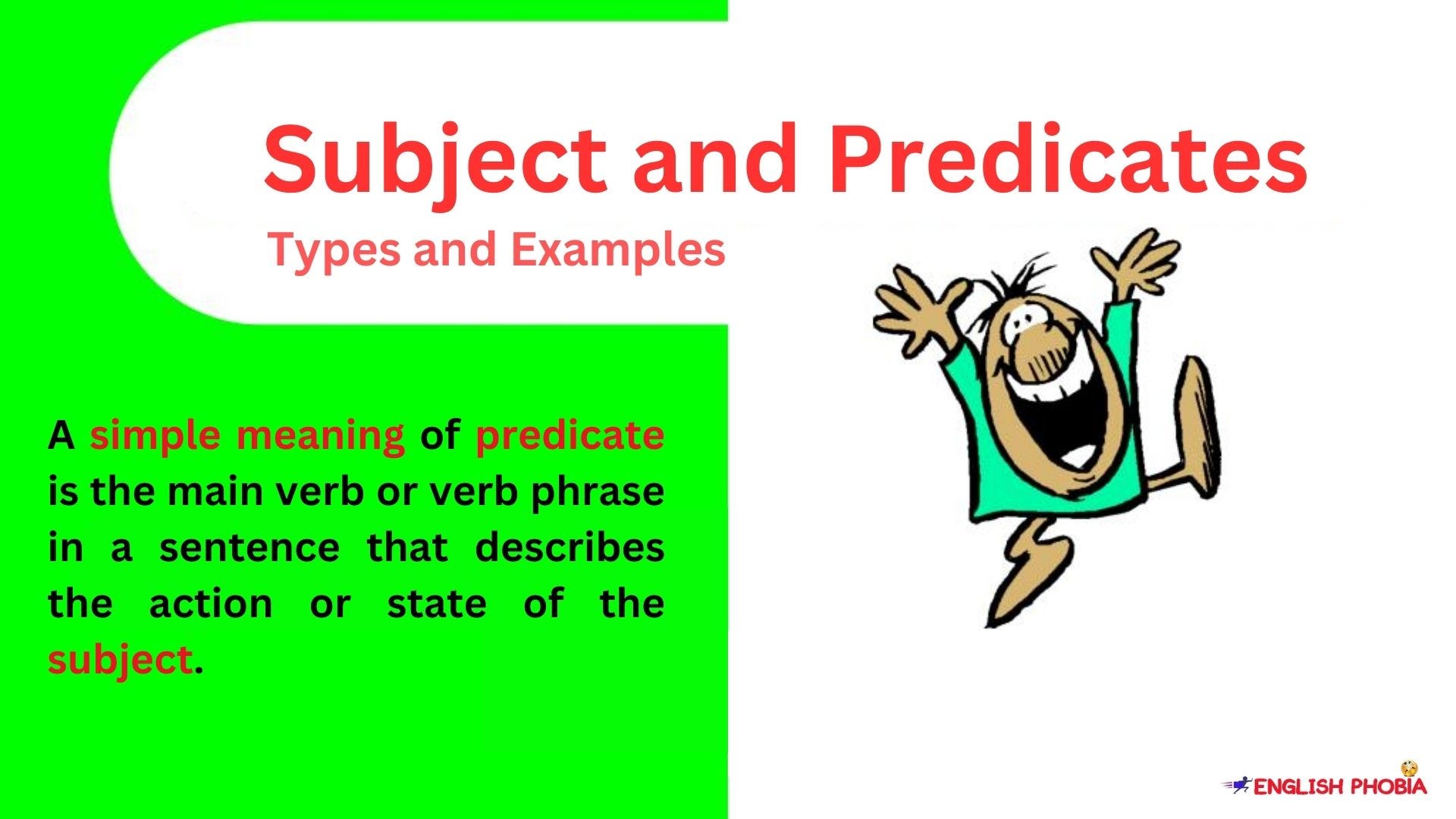 Subject and Predicates

Types and Examples

A simple meaning of predicate is the main verb or verb phrase in a sentence that describes the action or state of the subject.

ENGLISH PHOBIA